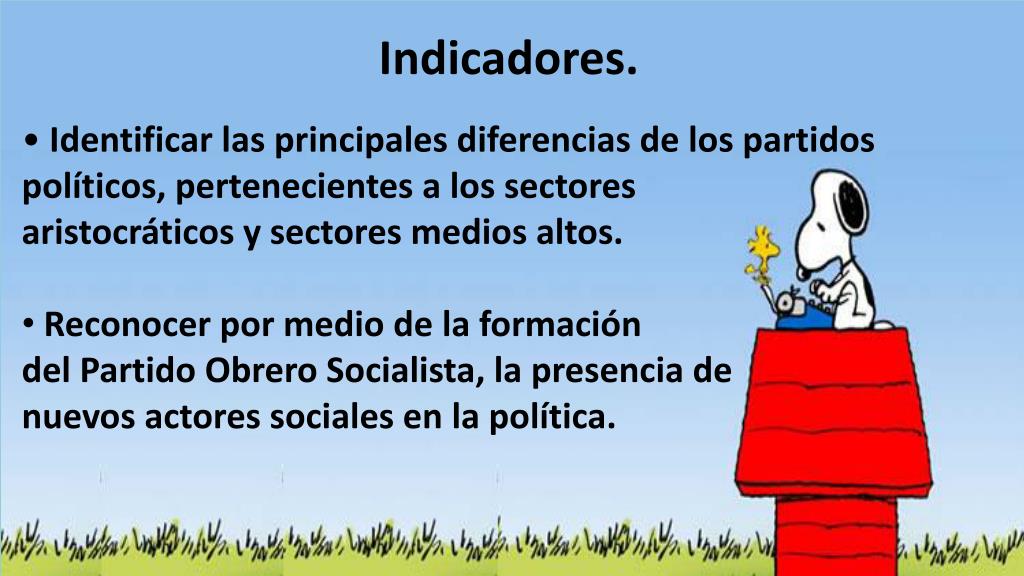 Indicadores.

• Identificar las principales diferencias de los partidos políticos, pertenecientes a los sectores aristocráticos y sectores medios altos.

• Reconocer por medio de la formación del Partido Obrero Socialista, la presencia de nuevos actores sociales en la política.